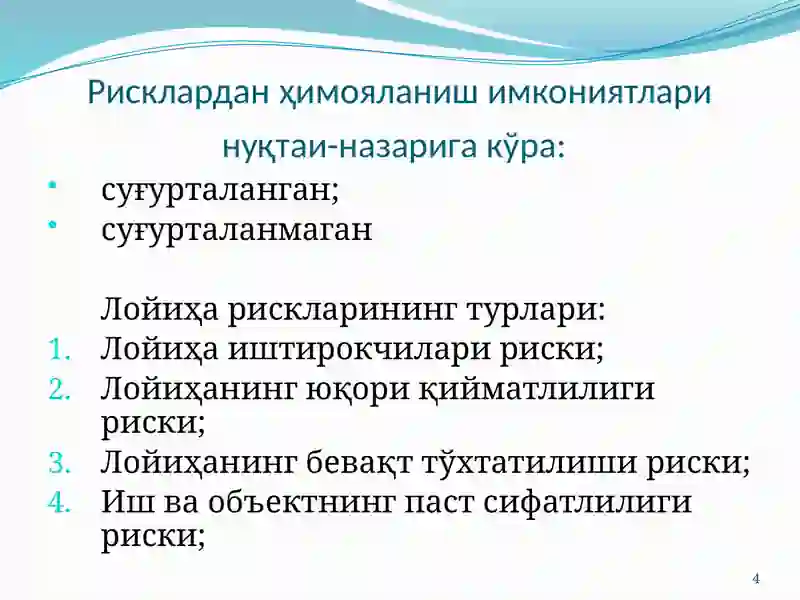 Рисклардан ҳимояланиш имкониятлари нуқтаи-назарига кўра:

• суғурталанган;
• суғурталанмаган

Лойиҳа рискларининг турлари:
1. Лойиҳа иштирокчилари риски;
2. Лойиҳанинг юқори қийматлилиги риски;
3. Лойиҳанинг бевақт тўхтатилиши риски;
4. Иш ва объектнинг паст сифатлилиги риски;

4